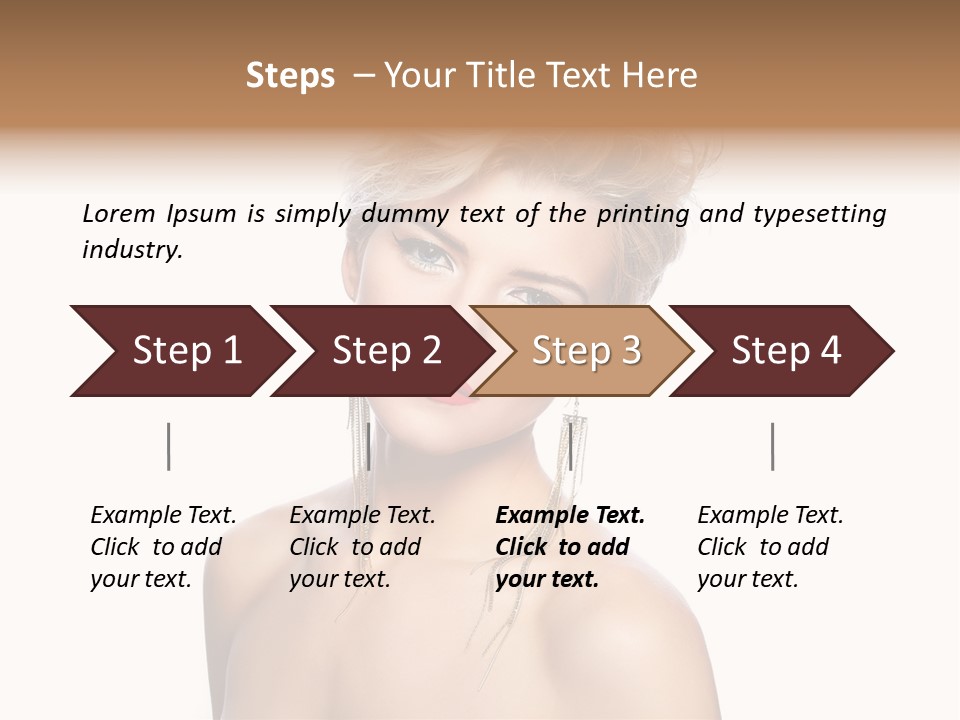 Steps – Your Title Text Here

Lorem Ipsum is simply dummy text of the printing and typesetting industry.

Step 1

Step 2

Step 3

Step 4

Example Text. Click to add your text.

Example Text. Click to add your text.

Example Text. Click to add your text.

Example Text. Click to add your text.